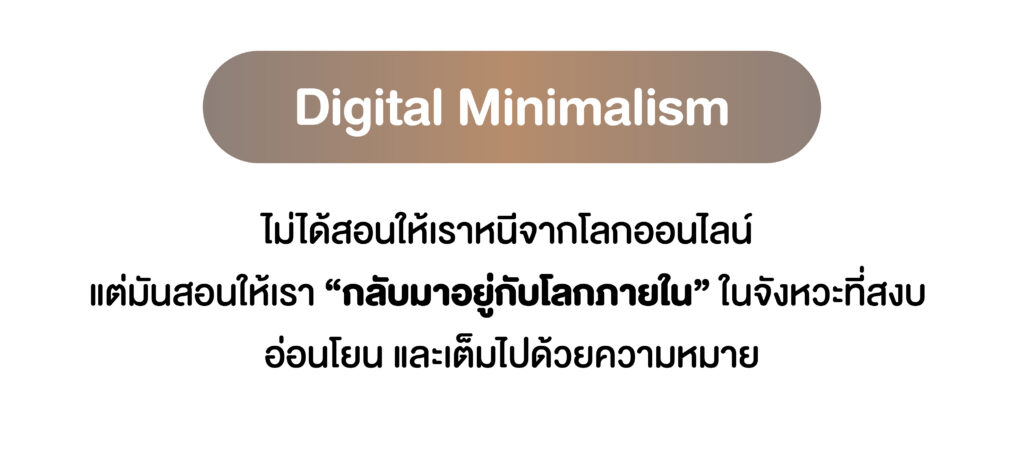 Digital Minimalism

ไม่ได้สอนให้เราหนีจากโลกออนไลน์
แต่มันสอนให้เรา “กลับมาอยู่กับโลกภายใน” ในจังหวะที่สงบ
อ่อนโยน และเต็มไปด้วยความหมาย